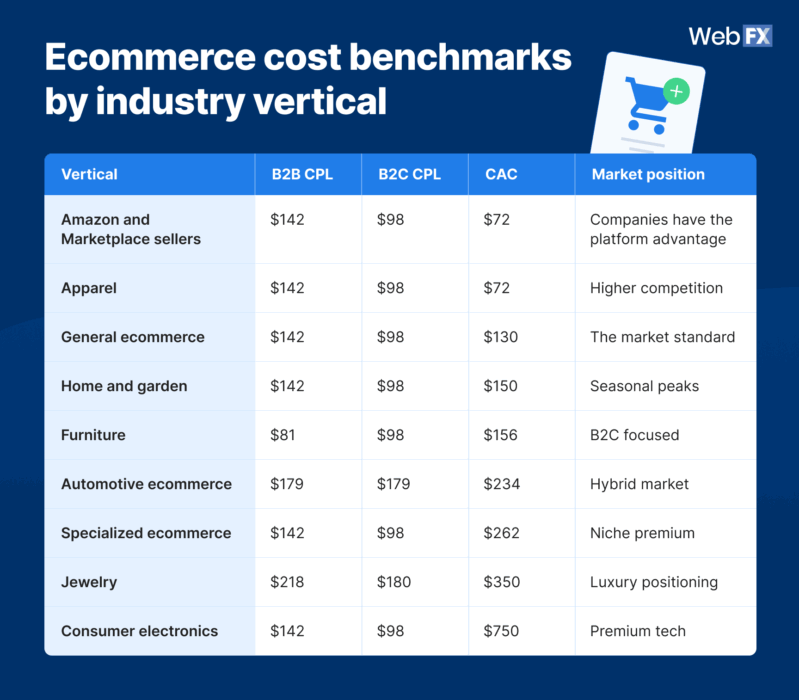 WebFX

Ecommerce cost benchmarks by industry vertical

| Vertical | B2B CPL | B2C CPL | CAC | Market position |
|---|---|---|---|---|
| Amazon and Marketplace sellers | \$142 | \$98 | \$72 | Companies have the platform advantage |
| Apparel | \$142 | \$98 | \$72 | Higher competition |
| General ecommerce | \$142 | \$98 | \$130 | The market standard |
| Home and garden | \$142 | \$98 | \$150 | Seasonal peaks |
| Furniture | \$81 | \$98 | \$156 | B2C focused |
| Automotive ecommerce | \$179 | \$179 | \$234 | Hybrid market |
| Specialized ecommerce | \$142 | \$98 | \$262 | Niche premium |
| Jewelry | \$218 | \$180 | \$350 | Luxury positioning |
| Consumer electronics | \$142 | \$98 | \$750 | Premium tech |